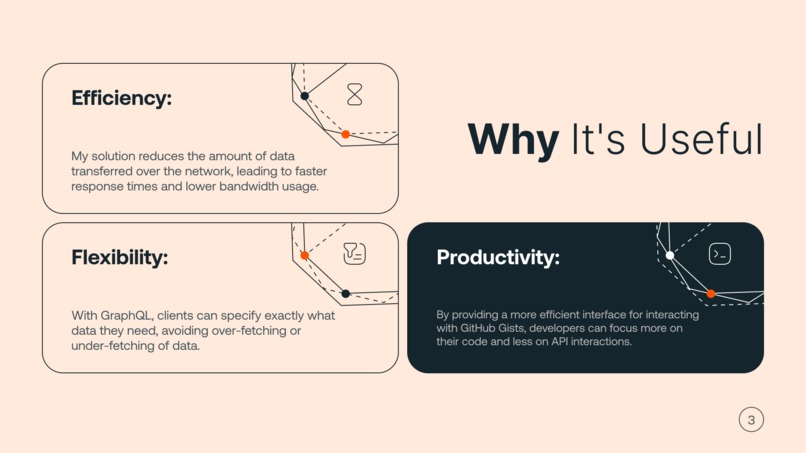 Efficiency:

My solution reduces the amount of data transferred over the network, leading to faster response times and lower bandwidth usage.

Why It's Useful

Flexibility:

With GraphQL, clients can specify exactly what data they need, avoiding over-fetching or under-fetching of data.

Productivity:

By providing a more efficient interface for interacting with GitHub Gists, developers can focus more on their code and less on API interactions.

3